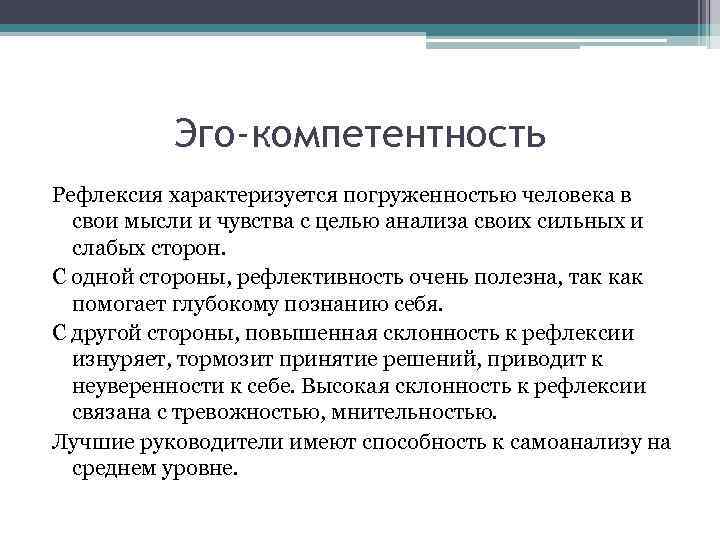 Эго-компетентность

Рефлексия характеризуется погруженностью человека в свои мысли и чувства с целью анализа своих сильных и слабых сторон.

С одной стороны, рефлективность очень полезна, так как помогает глубокому познанию себя.

С другой стороны, повышенная склонность к рефлексии изнуряет, тормозит принятие решений, приводит к неуверенности к себе. Высокая склонность к рефлексии связана с тревожностью, мнительностью.

Лучшие руководители имеют способность к самоанализу на среднем уровне.